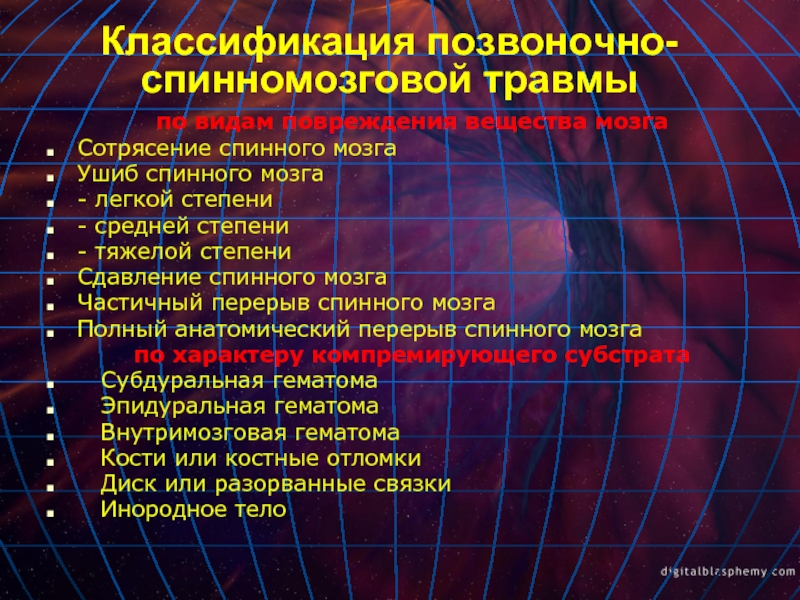 Классификация позвоночно-спинномозговой травмы

по видам повреждения вещества мозга

- Сотрясение спинного мозга
- Ушиб спинного мозга
- - легкой степени
- - средней степени
- - тяжелой степени
- Сдавление спинного мозга
- Частичный перерыв спинного мозга
- Полный анатомический перерыв спинного мозга

по характеру компремирующего субстрата

- Субдуральная гематома
- Эпидуральная гематома
- Внутримозговая гематома
- Кости или костные отломки
- Диск или разорванные связки
- Инородное тело

digitalblasphemy.com